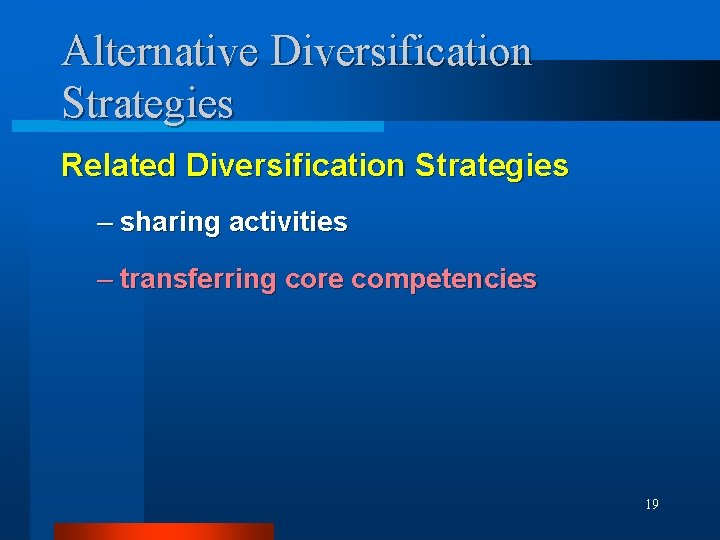 Alternative Diversification Strategies

Related Diversification Strategies

– sharing activities

– transferring core competencies

19